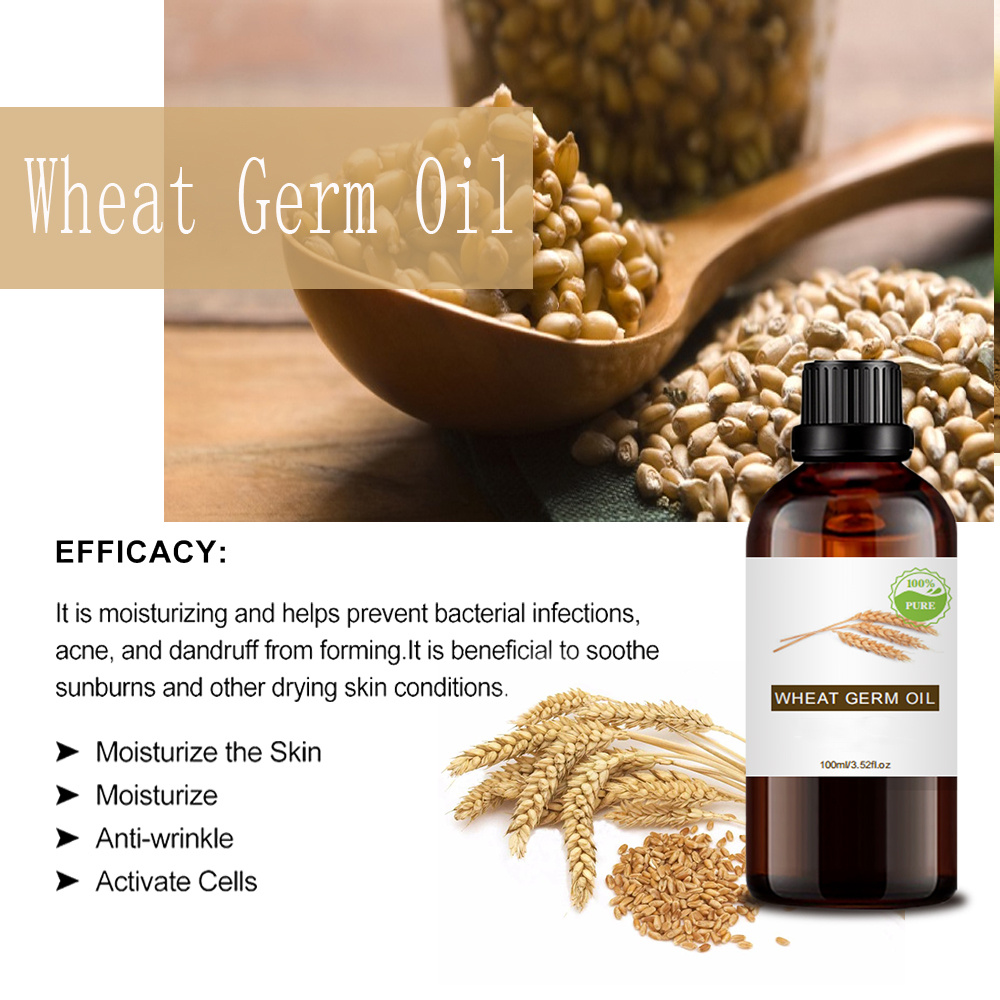 Wheat Germ Oil

EFFICACY:

It is moisturizing and helps prevent bacterial infections, acne, and dandruff from forming.It is beneficial to soothe sunburns and other drying skin conditions.

➤ Moisturize the Skin
➤ Moisturize
➤ Anti-wrinkle
➤ Activate Cells

100% PURE

WHEAT GERM OIL

100ml/3.52fl.oz